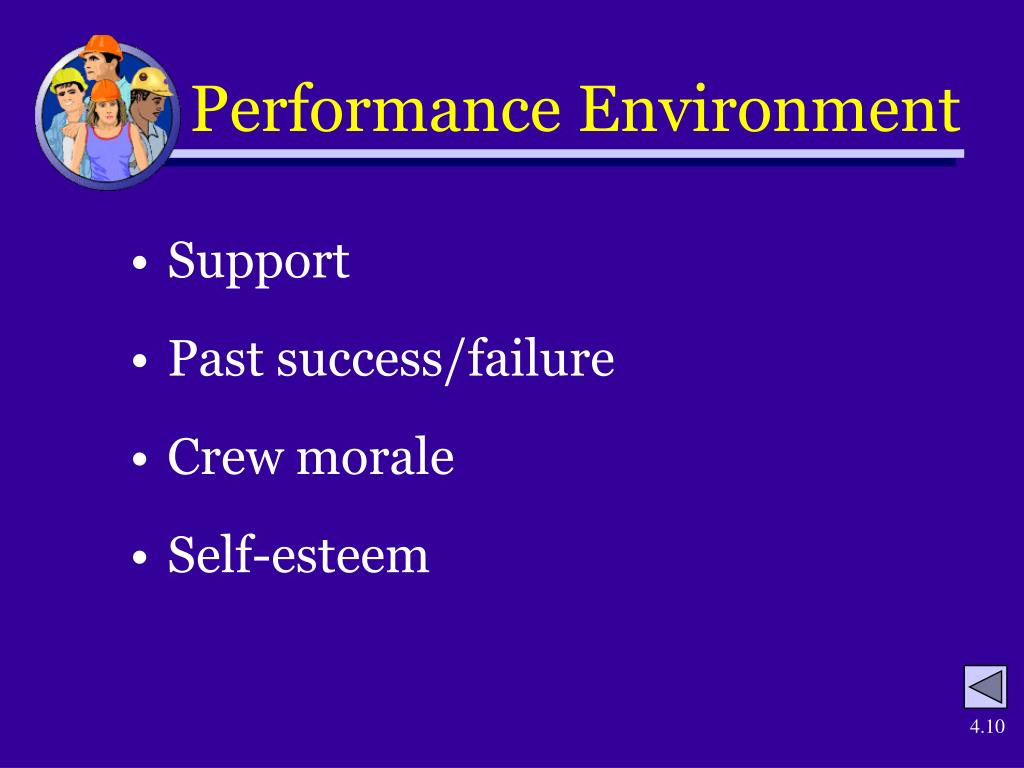 Performance Environment

• Support
• Past success/failure
• Crew morale
• Self-esteem

4.10